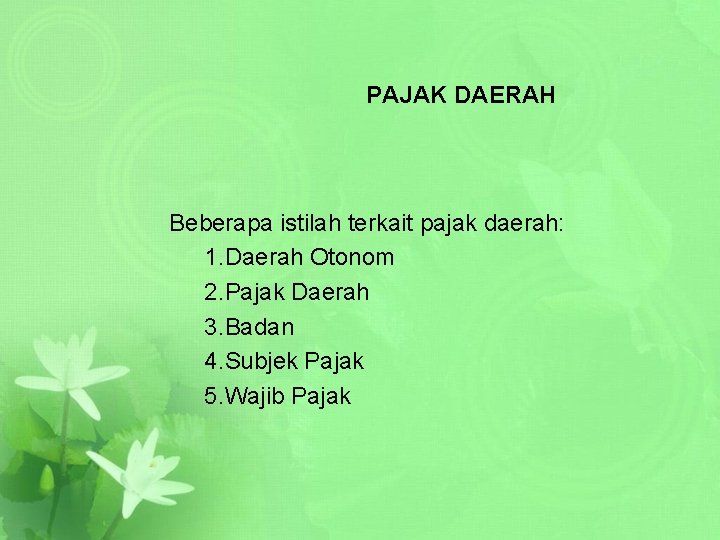 PAJAK DAERAH

Beberapa istilah terkait pajak daerah:

1.Daerah Otonom
2.Pajak Daerah
3.Badan
4.Subjek Pajak
5.Wajib Pajak